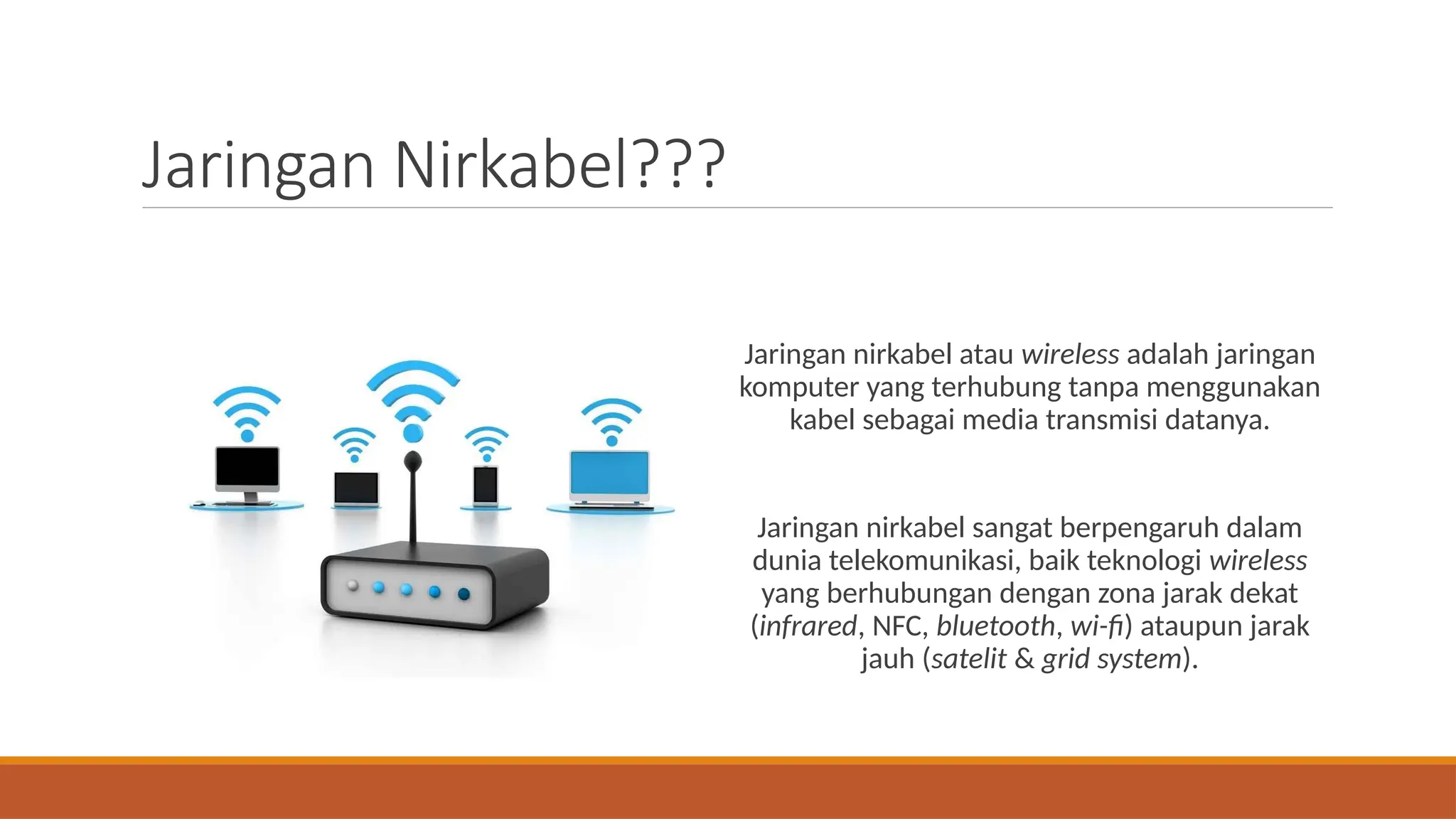 Jaringan Nirkabel???

Jaringan nirkabel atau wireless adalah jaringan komputer yang terhubung tanpa menggunakan kabel sebagai media transmisi datanya.

Jaringan nirkabel sangat berpengaruh dalam dunia telekomunikasi, baik teknologi wireless yang berhubungan dengan zona jarak dekat (infrared, NFC, bluetooth, wi-fi) ataupun jarak jauh (satelit & grid system).